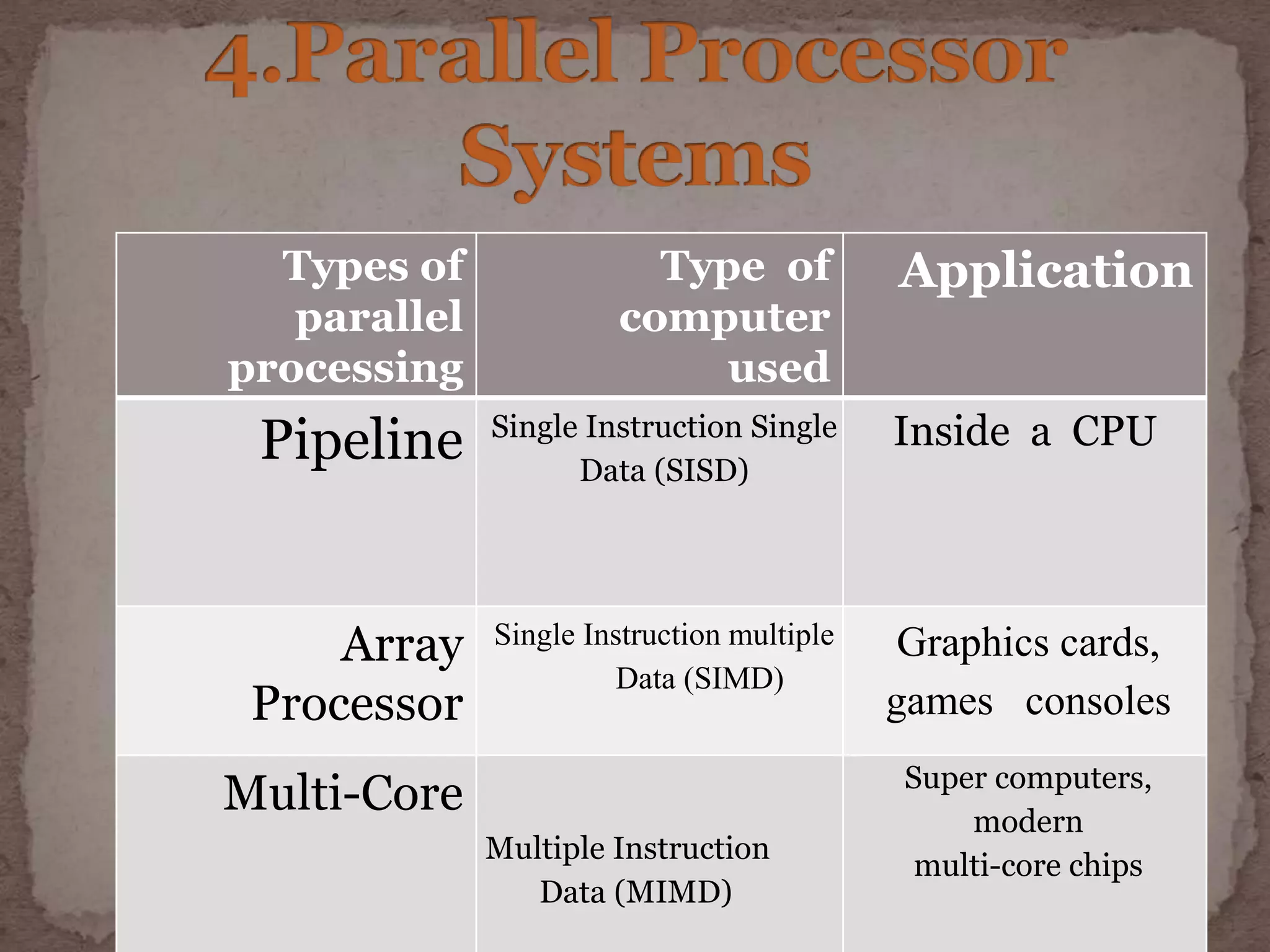 4.Parallel Processor Systems

| Types of parallel processing | Type of computer used | Application |
|---|---|---|
| Pipeline | Single Instruction Single Data (SISD) | Inside a CPU |
| Array Processor | Single Instruction multiple Data (SIMD) | Graphics cards, games consoles |
| Multi-Core | Multiple Instruction Data (MIMD) | Super computers, modern multi-core chips |